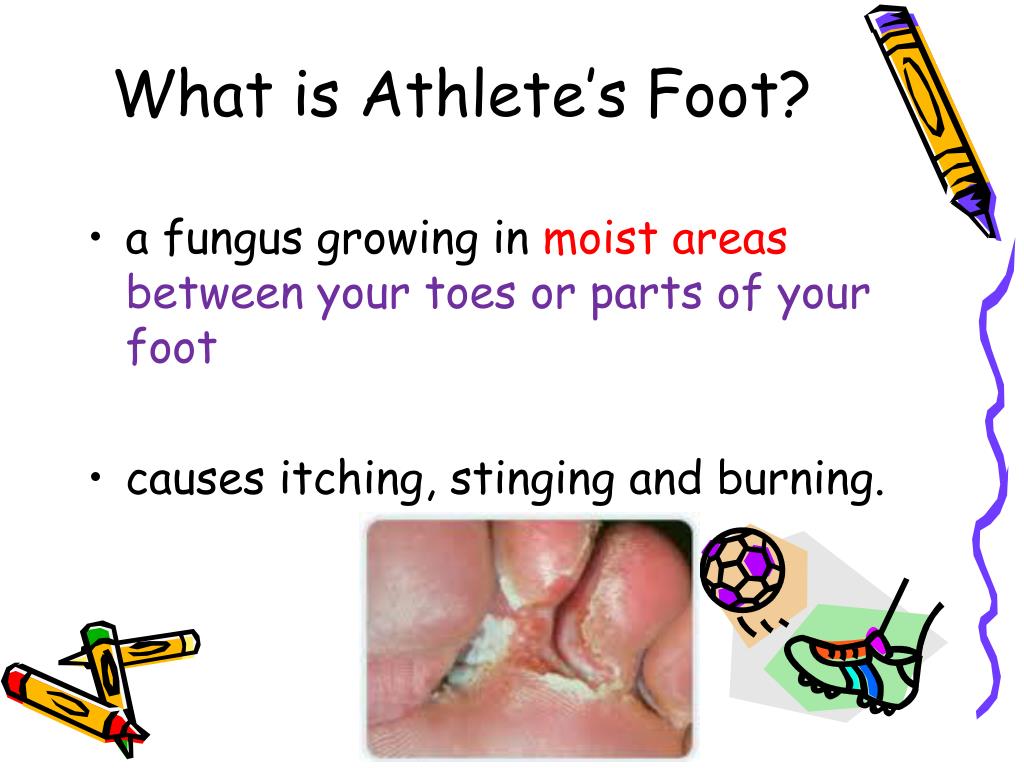 What is Athlete's Foot?

• a fungus growing in moist areas between your toes or parts of your foot

• causes itching, stinging and burning.